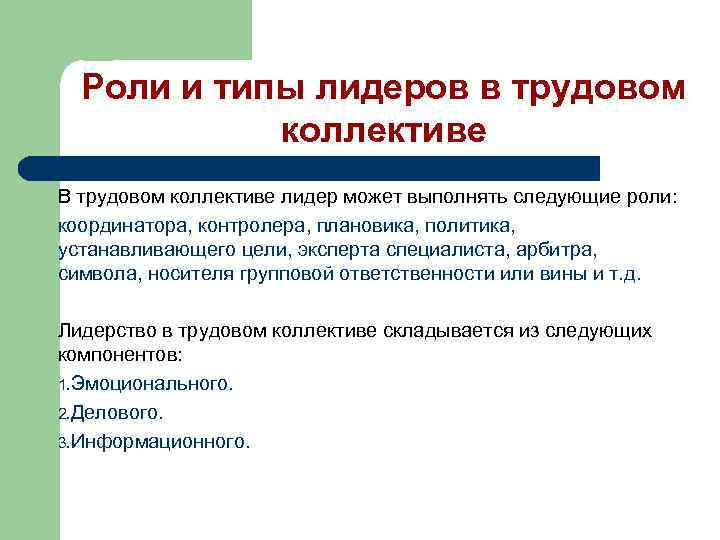 Роли и типы лидеров в трудовом коллективе

В трудовом коллективе лидер может выполнять следующие роли:

координатора, контролера, плановика, политика, устанавливающего цели, эксперта специалиста, арбитра, символа, носителя групповой ответственности или вины и т.д.

Лидерство в трудовом коллективе складывается из следующих компонентов:

1.Эмоционального.

2.Делового.

3.Информационного.